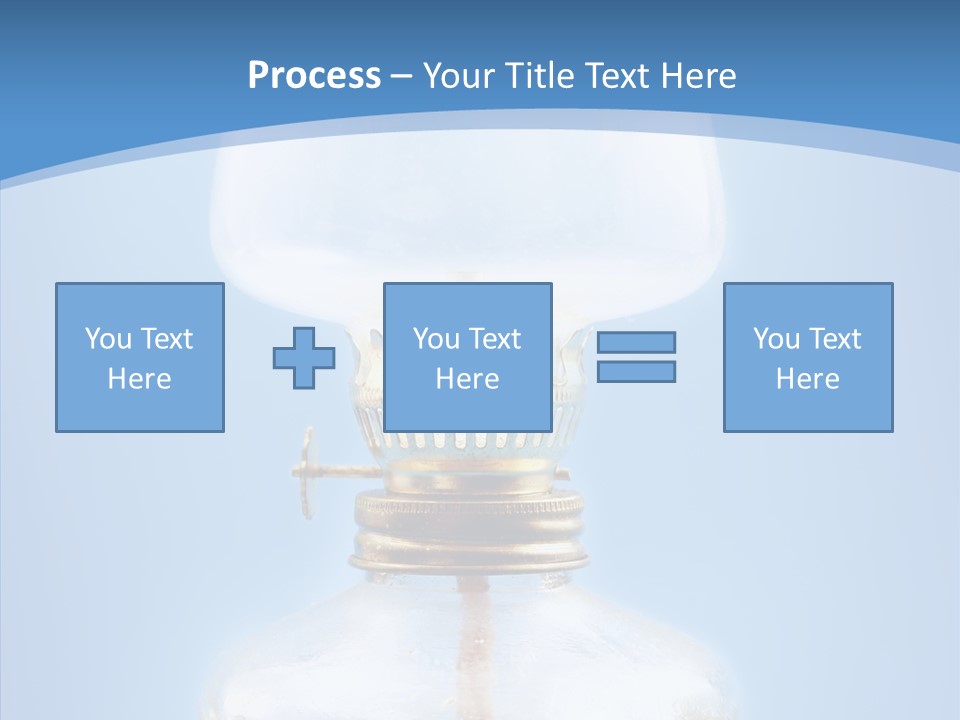 Process – Your Title Text Here

You Text Here

You Text Here

You Text Here